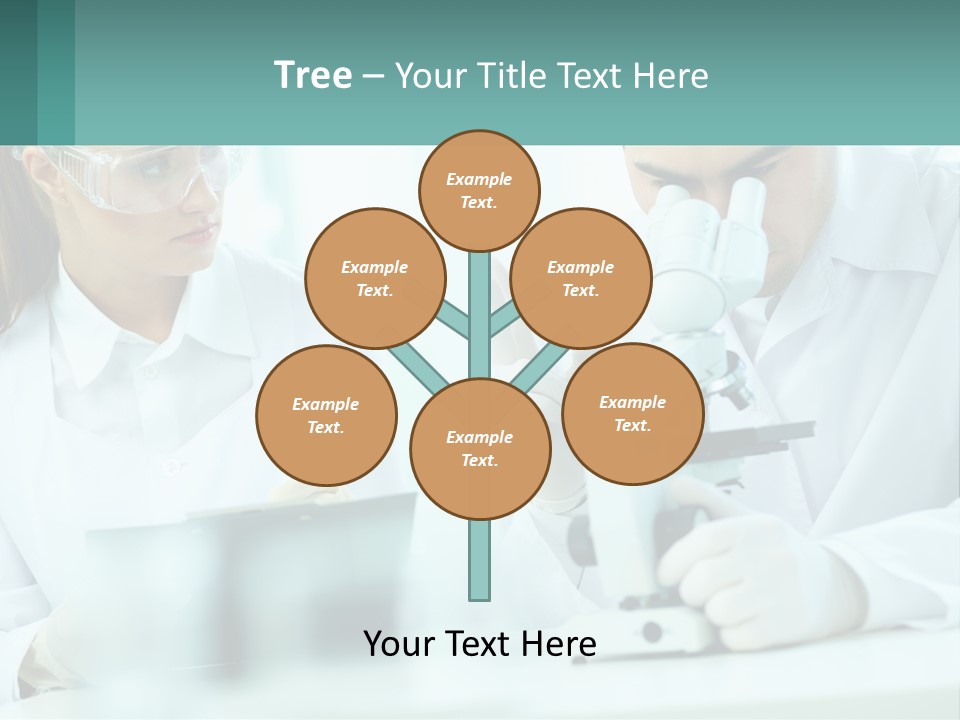 Tree – Your Title Text Here

Example Text.

Example Text.

Example Text.

Example Text.

Example Text.

Example Text.

Your Text Here